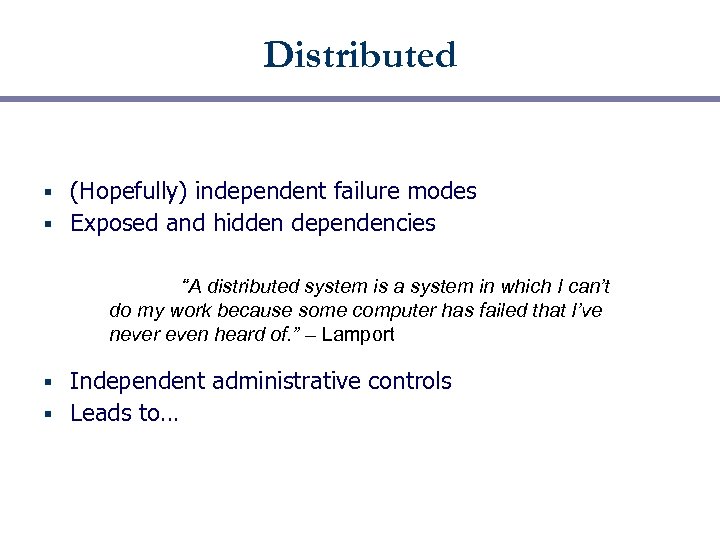 Distributed

▪ (Hopefully) independent failure modes
▪ Exposed and hidden dependencies

"A distributed system is a system in which I can't do my work because some computer has failed that I've never even heard of." – Lamport

▪ Independent administrative controls
▪ Leads to…